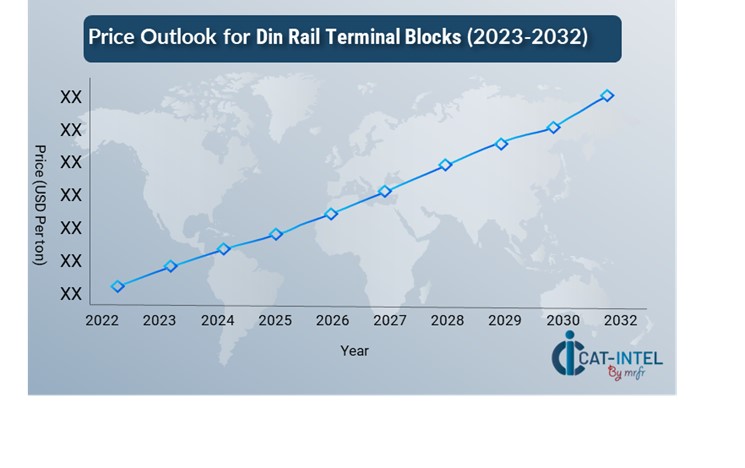 Price Outlook for Din Rail Terminal Blocks (2023-2032)

Price (USD Per ton)

XX
XX
XX
XX
XX
XX
XX

2022 2023 2024 2025 2026 2027 2028 2029 2030 2032

Year

CAT-INTEL
By mrfr